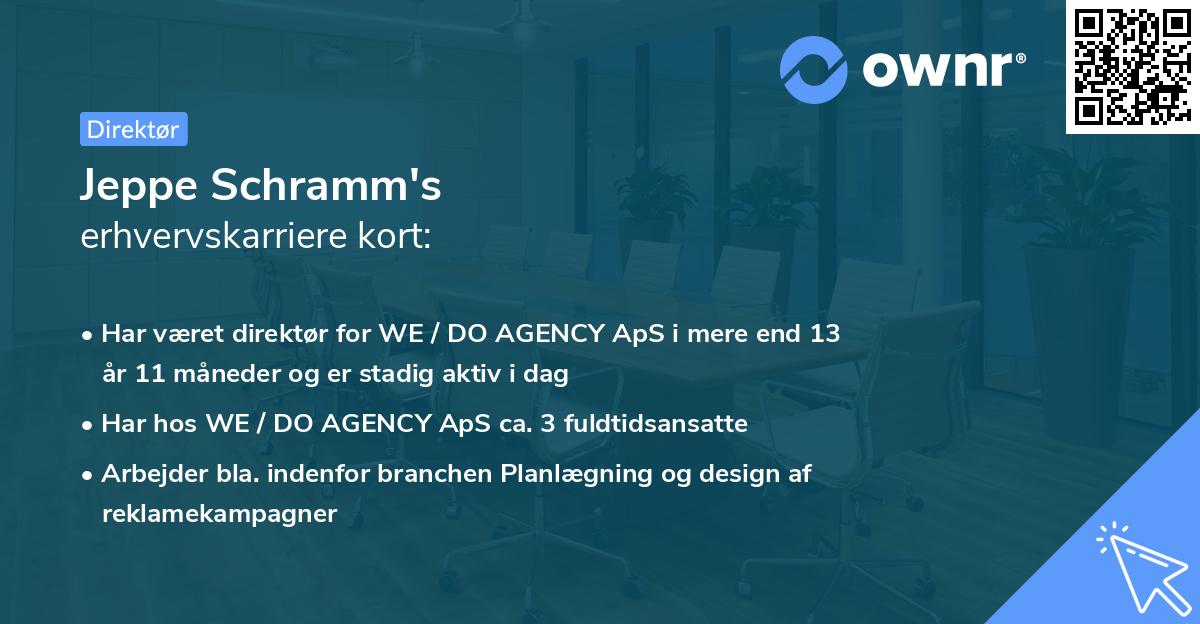 ownr®

Direktør

Jeppe Schramm's
erhvervskarriere kort:

• Har været direktør for WE / DO AGENCY ApS i mere end 13 år 11 måneder og er stadig aktiv i dag
• Har hos WE / DO AGENCY ApS ca. 3 fuldtidsansatte
• Arbejder bla. indenfor branchen Planlægning og design af reklamekampagner